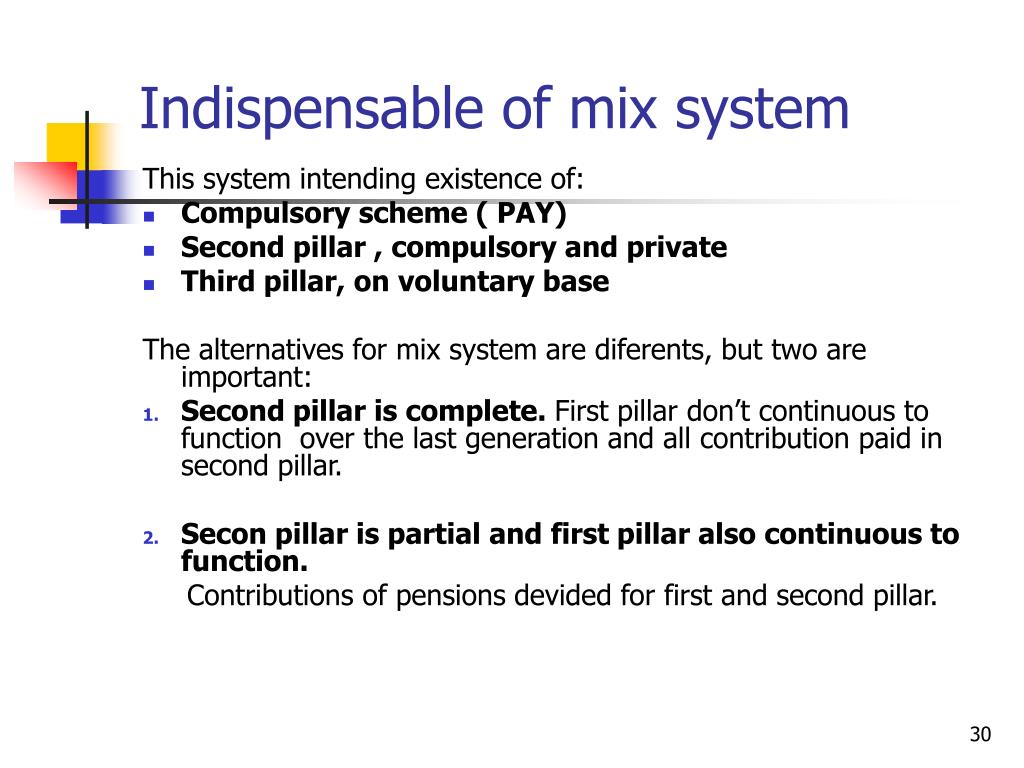 Indispensable of mix system

This system intending existence of:
- Compulsory scheme ( PAY)
- Second pillar , compulsory and private
- Third pillar, on voluntary base

The alternatives for mix system are diferents, but two are important:
1. Second pillar is complete. First pillar don’t continuous to function over the last generation and all contribution paid in second pillar.

2. Secon pillar is partial and first pillar also continuous to function.
Contributions of pensions devided for first and second pillar.

30